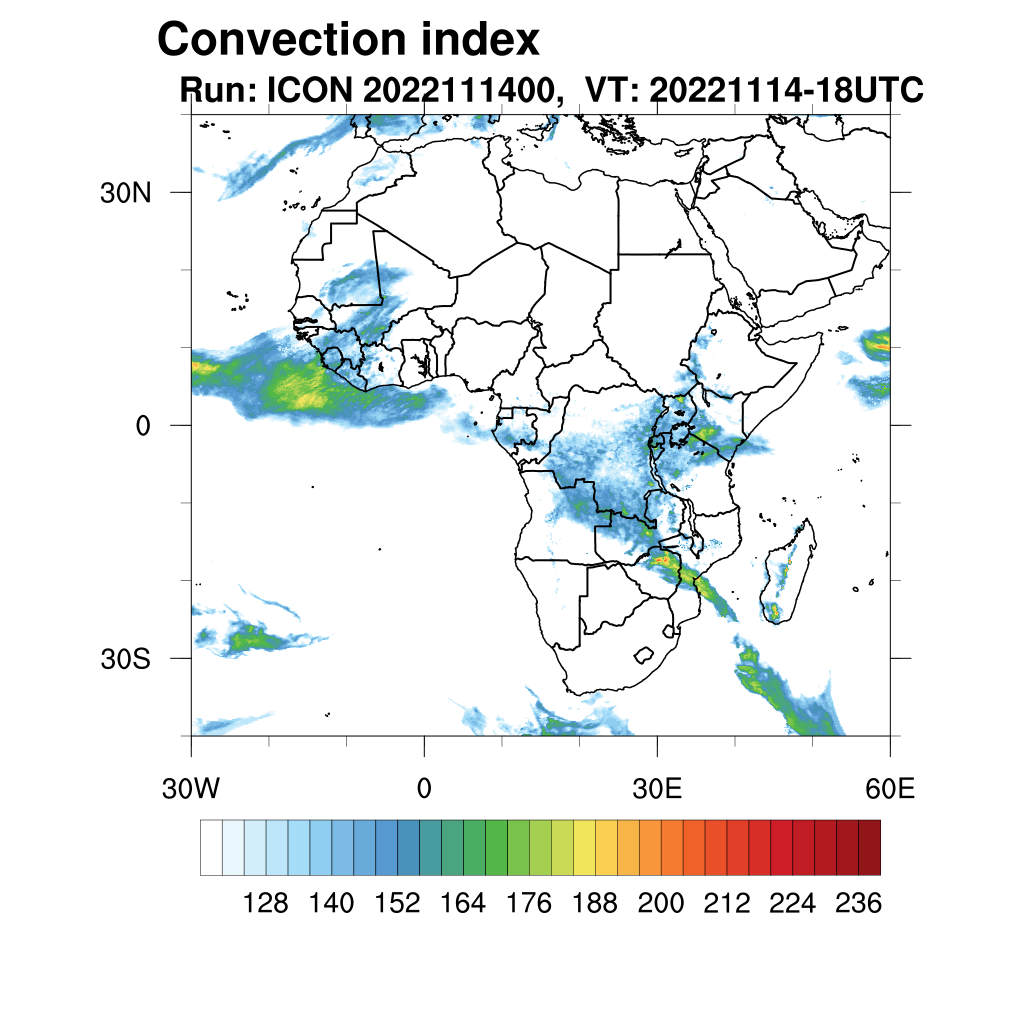 Convection index
Run: ICON 2022111400,  VT: 20221114-18UTC

30N
0
30S

30W
0
30E
60E

128
140
152
164
176
188
200
212
224
236